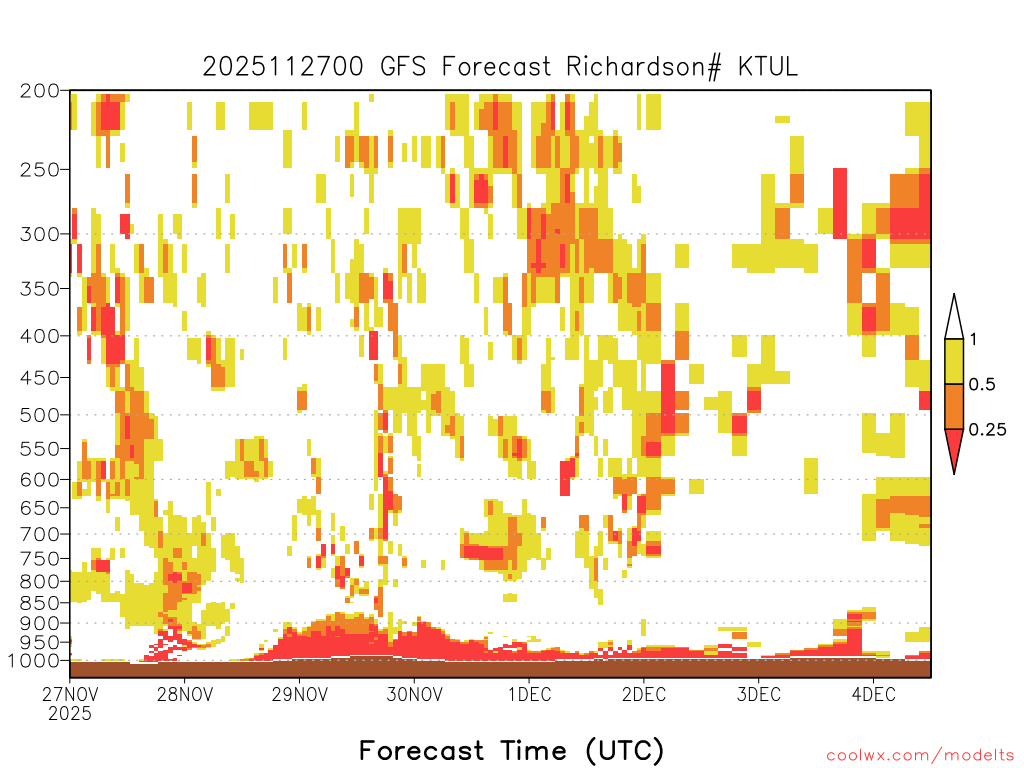 2025112700 GFS Forecast Richardson# KTUL

200
250
300
350
400
450
500
550
600
650
700
750
800
850
900
950
1000

1
0.5
0.25

27NOV 2025
28NOV
29NOV
30NOV
1DEC
2DEC
3DEC
4DEC

Forecast Time (UTC)

coolwx.com/modelts